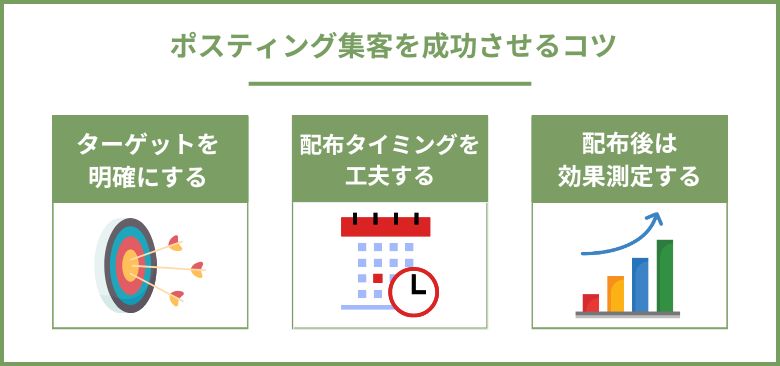 ポスティング集客を成功させるコツ

ターゲットを明確にする

配布タイミングを工夫する

配布後は効果測定する